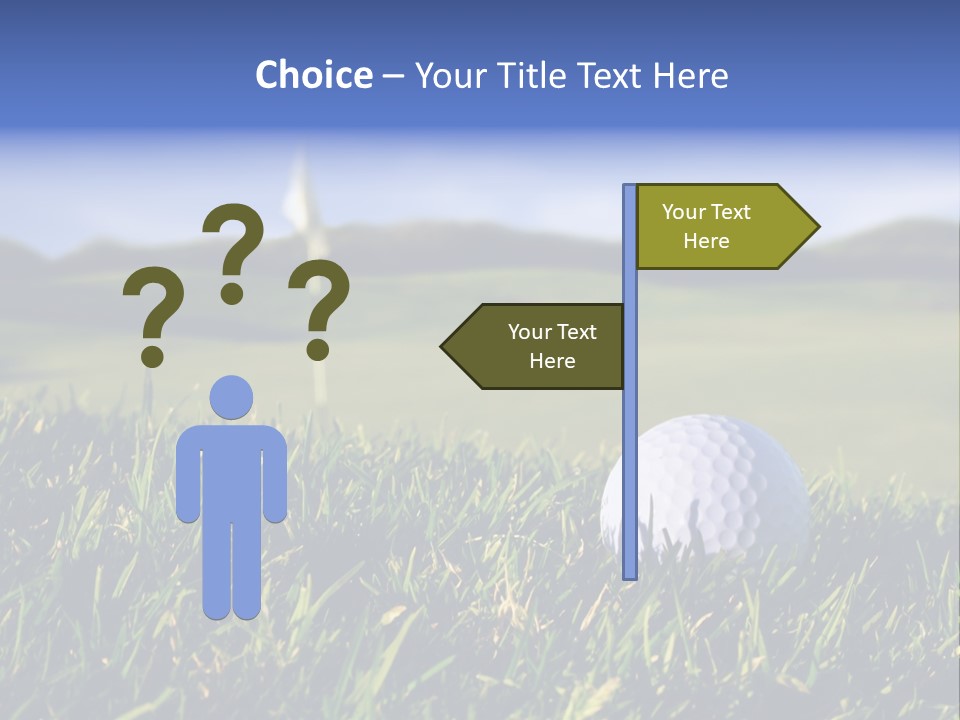 Choice – Your Title Text Here

? ? ?

Your Text Here

Your Text Here